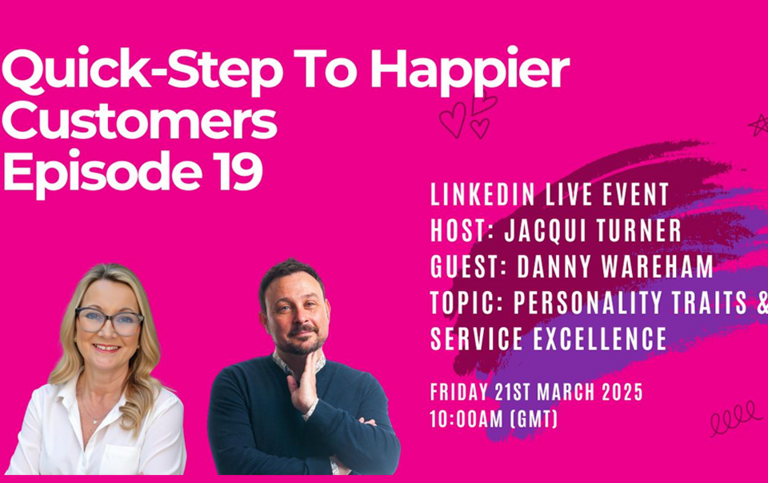 Quick-Step To Happier Customers Episode 19

LINKEDIN LIVE EVENT
HOST: JACQUI TURNER
GUEST: DANNY WAREHAM
TOPIC: PERSONALITY TRAITS & SERVICE EXCELLENCE

FRIDAY 21ST MARCH 2025
10:00AM (GMT)